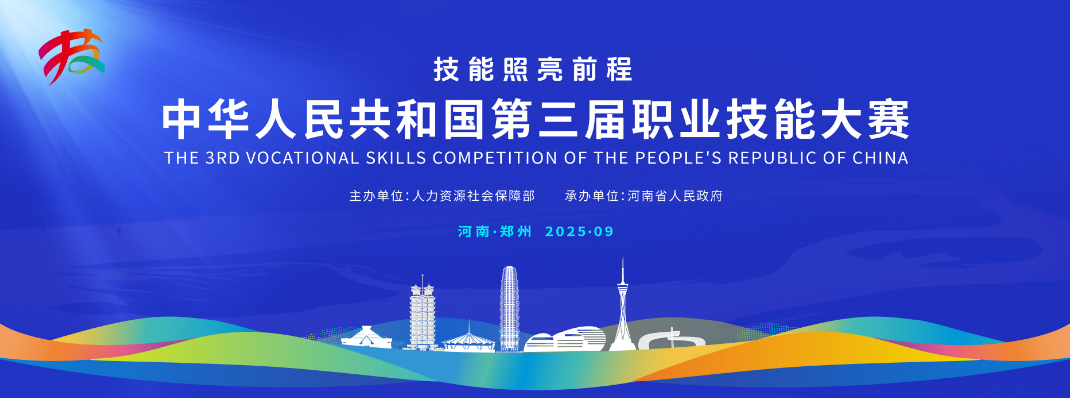 技能照亮前程

中华人民共和国第三届职业技能大赛

THE 3RD VOCATIONAL SKILLS COMPETITION OF THE PEOPLE'S REPUBLIC OF CHINA

主办单位：人力资源社会保障部　承办单位：河南省人民政府

河南·郑州　2025·09